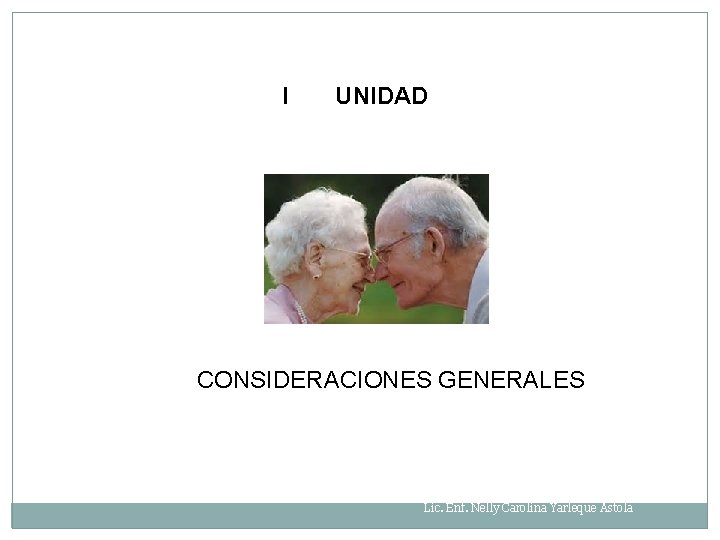 I UNIDAD

CONSIDERACIONES GENERALES

Lic. Enf. Nelly Carolina Yarleque Astola